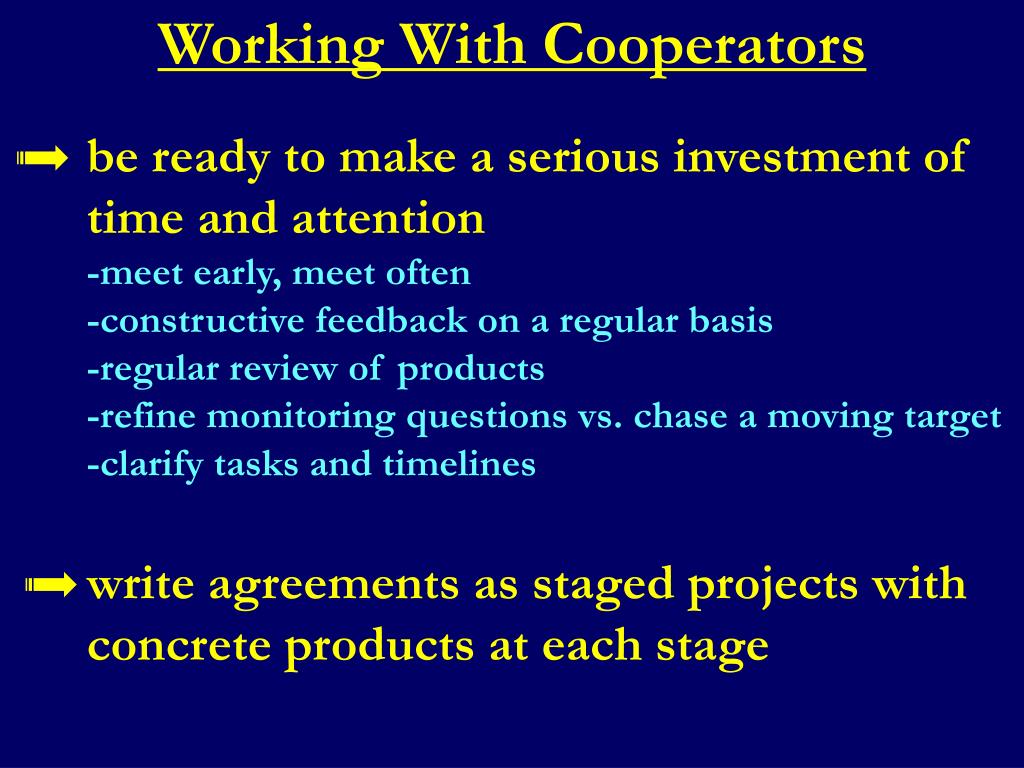 Working With Cooperators

➡ be ready to make a serious investment of time and attention
-meet early, meet often
-constructive feedback on a regular basis
-regular review of products
-refine monitoring questions vs. chase a moving target
-clarify tasks and timelines

➡ write agreements as staged projects with concrete products at each stage